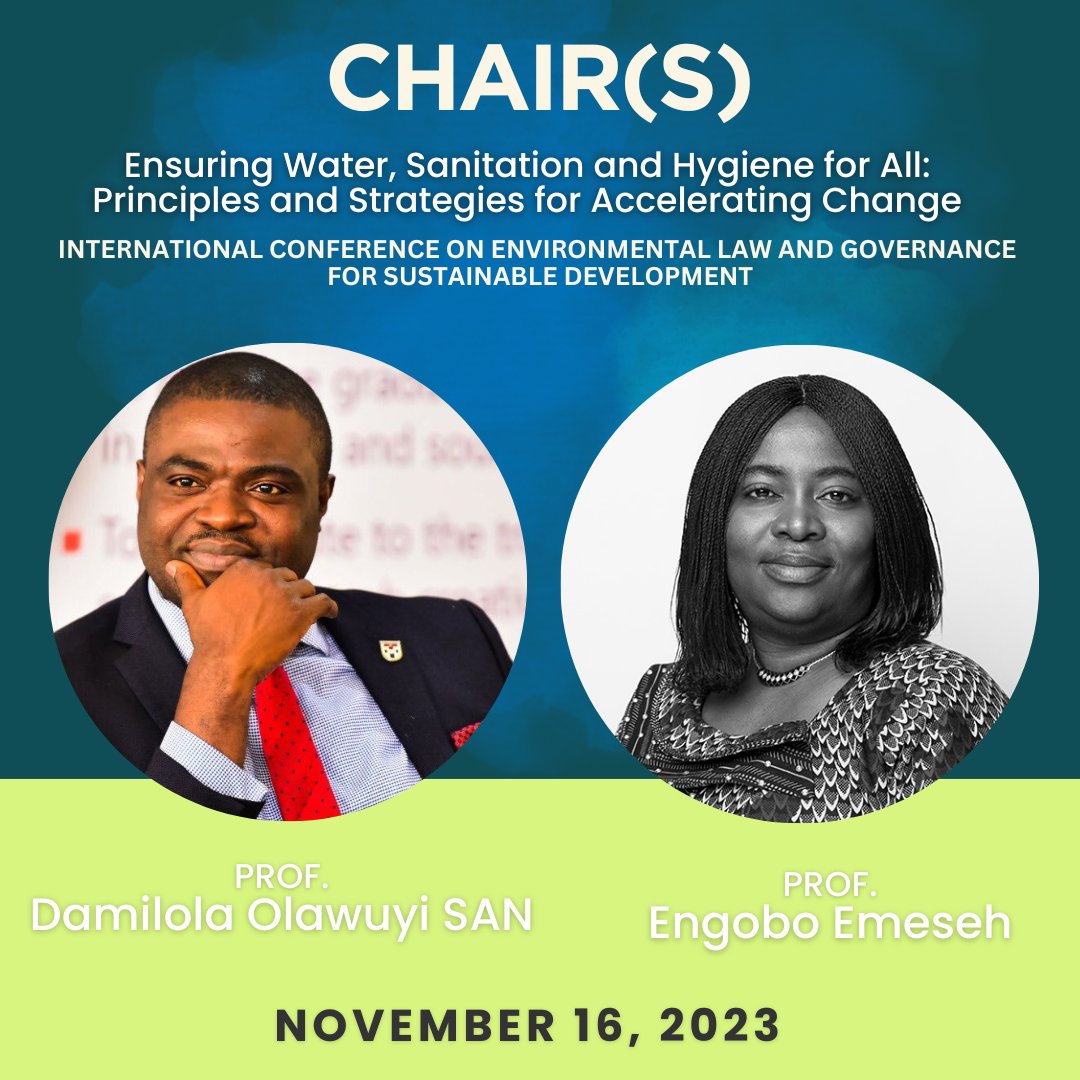 CHAIR(S)

Ensuring Water, Sanitation and Hygiene for All: Principles and Strategies for Accelerating Change

INTERNATIONAL CONFERENCE ON ENVIRONMENTAL LAW AND GOVERNANCE FOR SUSTAINABLE DEVELOPMENT

PROF.
Damilola Olawuyi SAN

PROF.
Engobo Emeseh

NOVEMBER 16, 2023